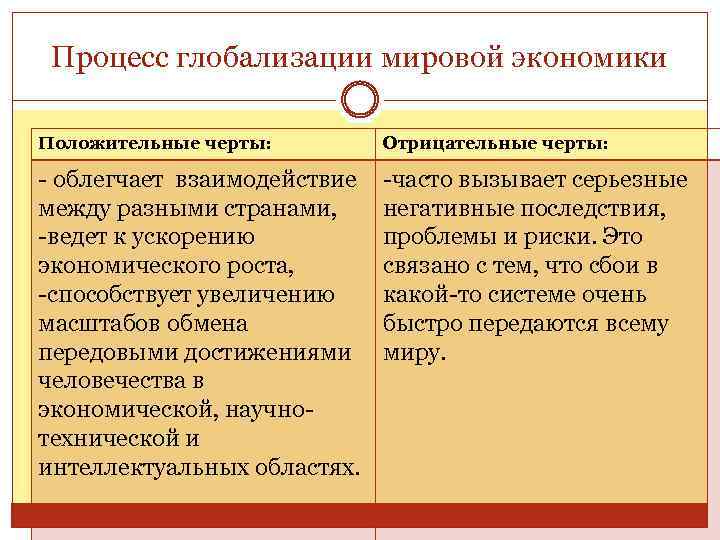 Процесс глобализации мировой экономики

| Положительные черты: | Отрицательные черты: |
|---|---|
| - облегчает взаимодействие между разными странами, -ведет к ускорению экономического роста, -способствует увеличению масштабов обмена передовыми достижениями человечества в экономической, научно-технической и интеллектуальных областях. | -часто вызывает серьезные негативные последствия, проблемы и риски. Это связано с тем, что сбои в какой-то системе очень быстро передаются всему миру. |